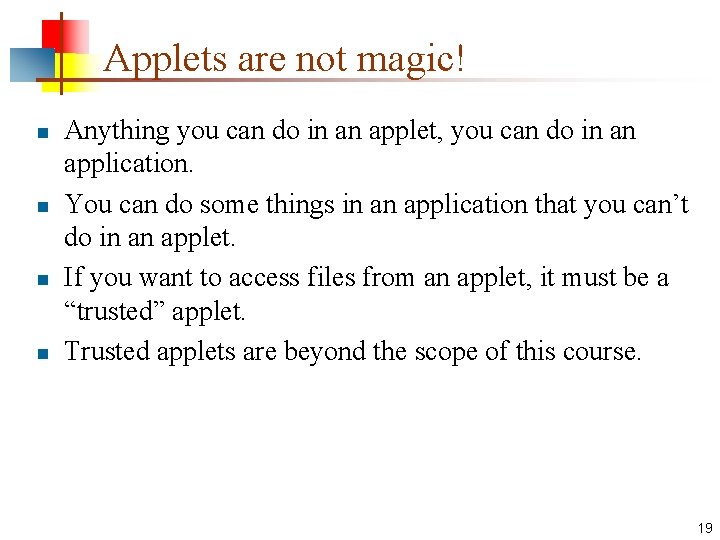 Applets are not magic!

- Anything you can do in an applet, you can do in an application.
- You can do some things in an application that you can’t do in an applet.
- If you want to access files from an applet, it must be a “trusted” applet.
- Trusted applets are beyond the scope of this course.

19